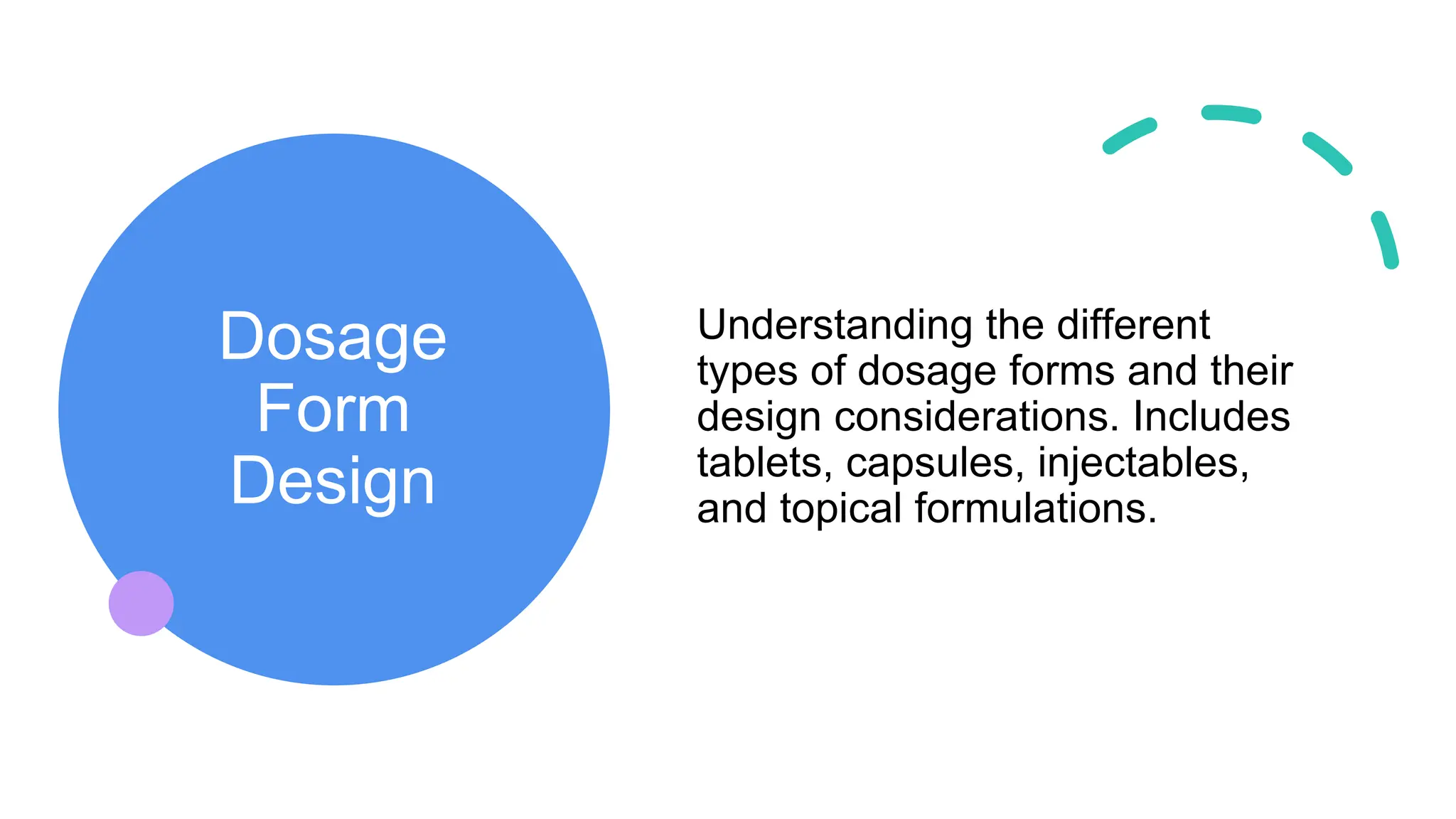 Dosage Form Design

Understanding the different types of dosage forms and their design considerations. Includes tablets, capsules, injectables, and topical formulations.